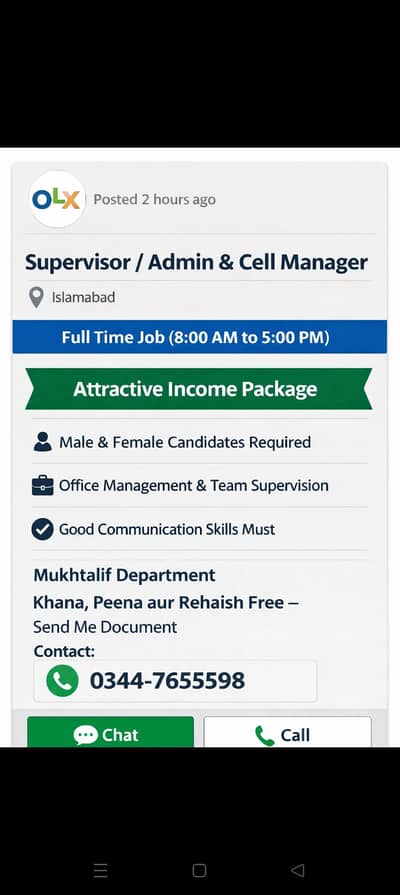 OLX Posted 2 hours ago

Supervisor / Admin & Cell Manager

Islamabad

Full Time Job (8:00 AM to 5:00 PM)

Attractive Income Package

Male & Female Candidates Required

Office Management & Team Supervision

Good Communication Skills Must

Mukhtalif Department

Khana, Peena aur Rehaish Free –

Send Me Document

Contact:

0344-7655598

Chat

Call